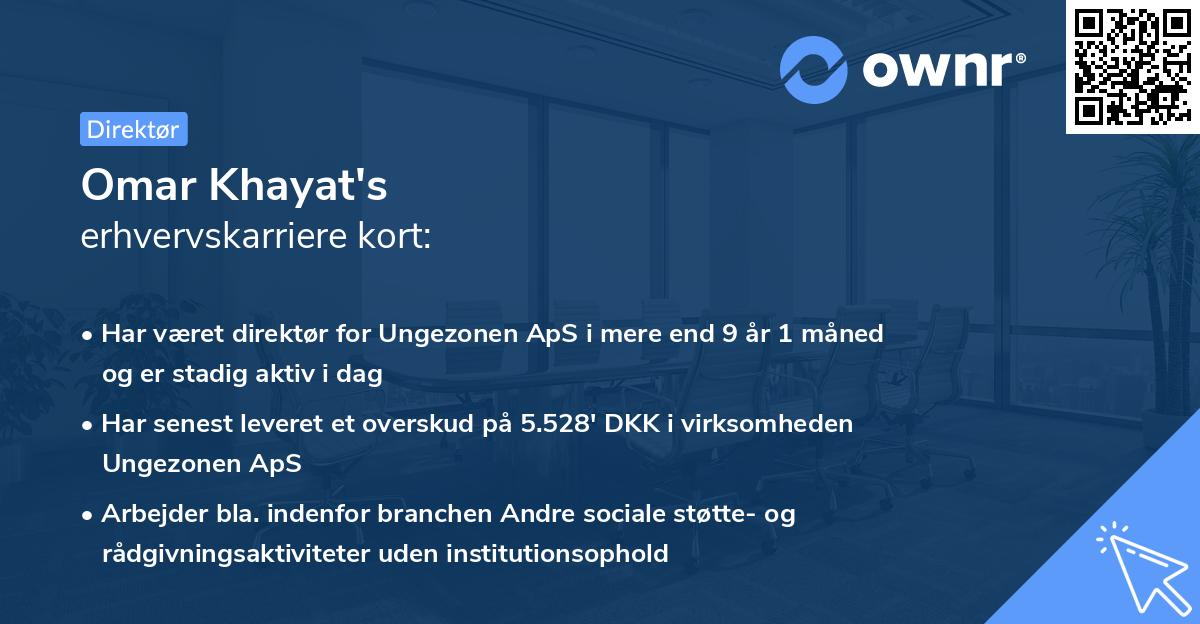 ownr®

Direktør

Omar Khayat's
erhvervskarriere kort:

• Har været direktør for Ungezonen ApS i mere end 9 år 1 måned og er stadig aktiv i dag

• Har senest leveret et overskud på 5.528' DKK i virksomheden Ungezonen ApS

• Arbejder bla. indenfor branchen Andre sociale støtte- og rådgivningsaktiviteter uden institutionsophold